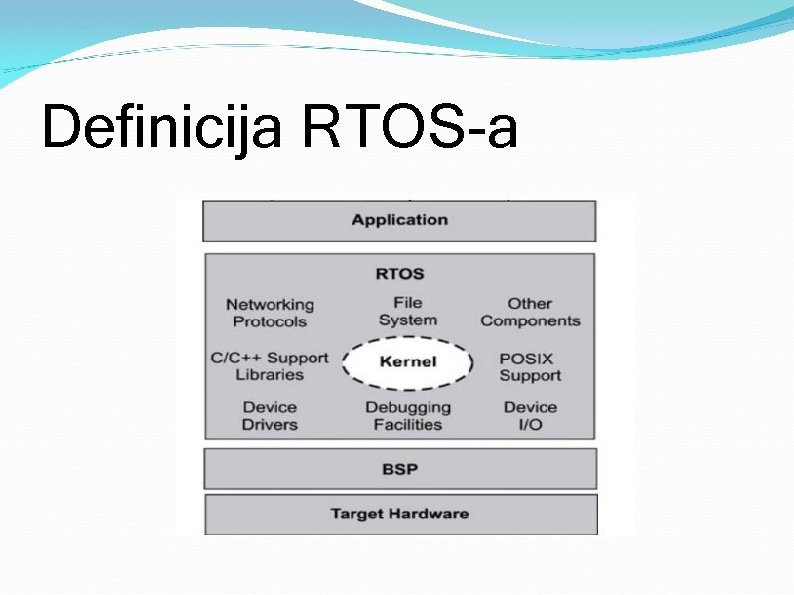 Definicija RTOS-a

Application

RTOS

Networking Protocols

File System

Other Components

C/C++ Support Libraries

Kernel

POSIX Support

Device Drivers

Debugging Facilities

Device I/O

BSP

Target Hardware